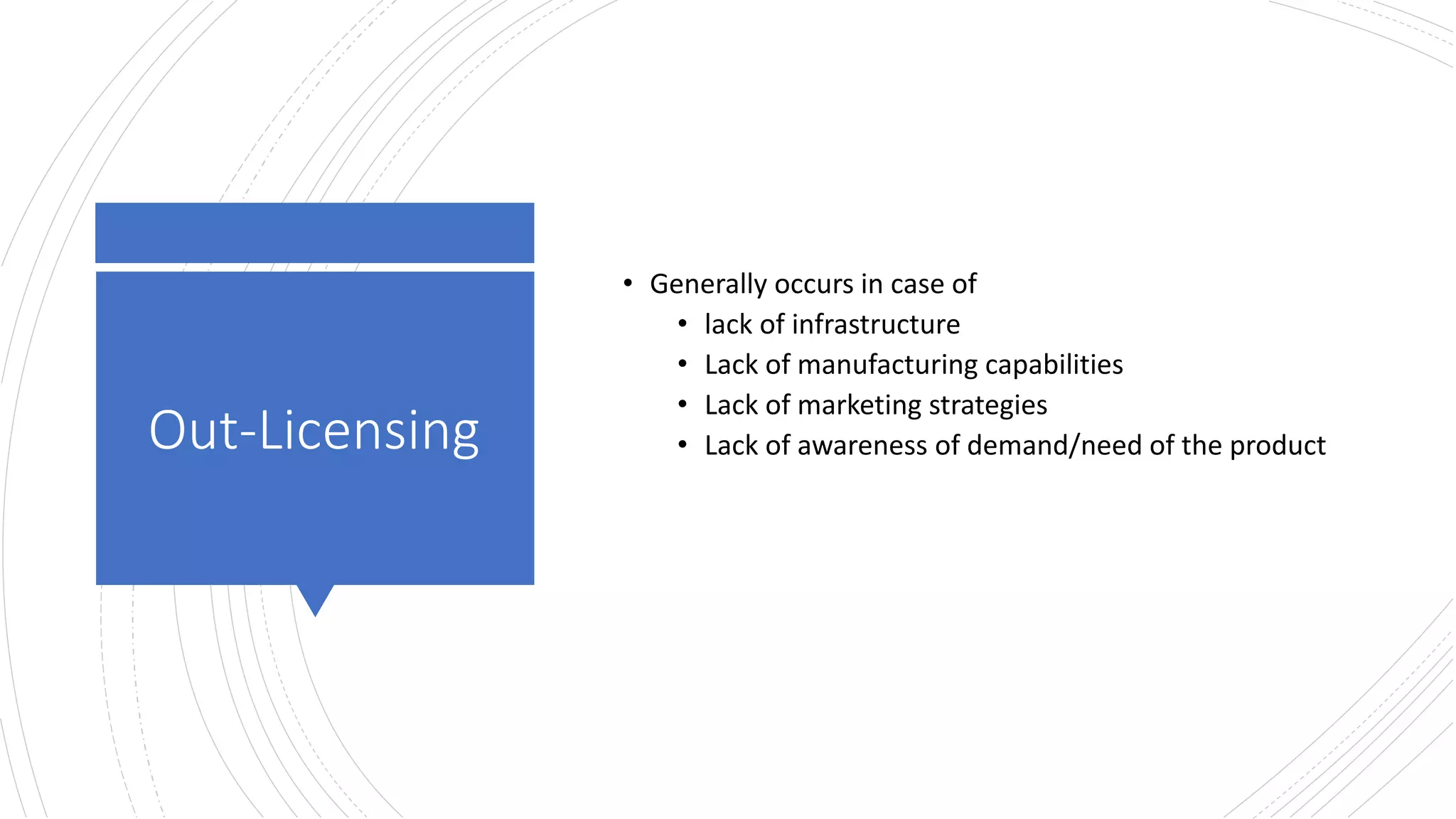 Out-Licensing

• Generally occurs in case of
  • lack of infrastructure
  • Lack of manufacturing capabilities
  • Lack of marketing strategies
  • Lack of awareness of demand/need of the product